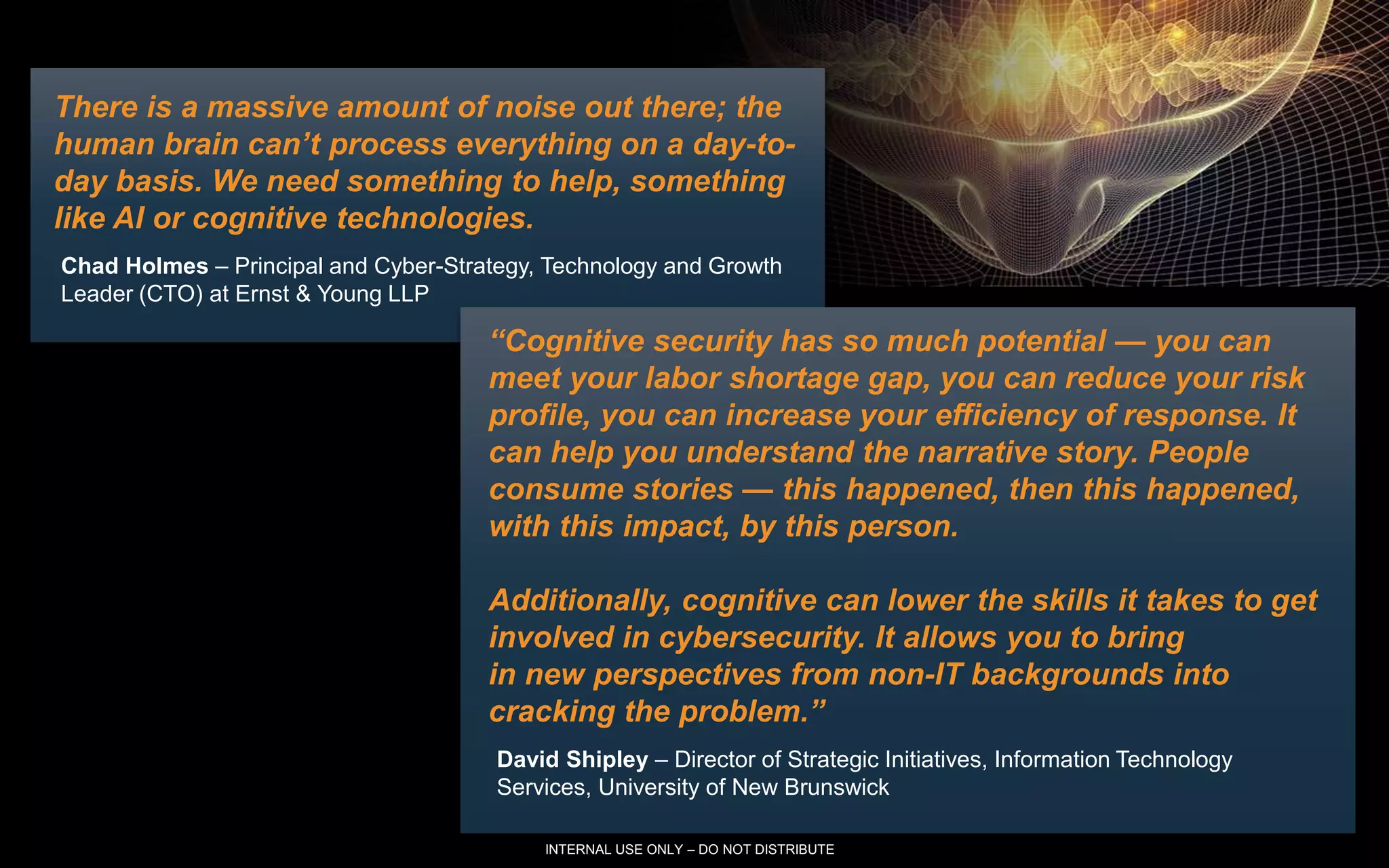 There is a massive amount of noise out there; the human brain can’t process everything on a day-to-day basis. We need something to help, something like AI or cognitive technologies.

Chad Holmes – Principal and Cyber-Strategy, Technology and Growth Leader (CTO) at Ernst & Young LLP

“Cognitive security has so much potential — you can meet your labor shortage gap, you can reduce your risk profile, you can increase your efficiency of response. It can help you understand the narrative story. People consume stories — this happened, then this happened, with this impact, by this person.

Additionally, cognitive can lower the skills it takes to get involved in cybersecurity. It allows you to bring in new perspectives from non-IT backgrounds into cracking the problem.”

David Shipley – Director of Strategic Initiatives, Information Technology Services, University of New Brunswick

INTERNAL USE ONLY – DO NOT DISTRIBUTE